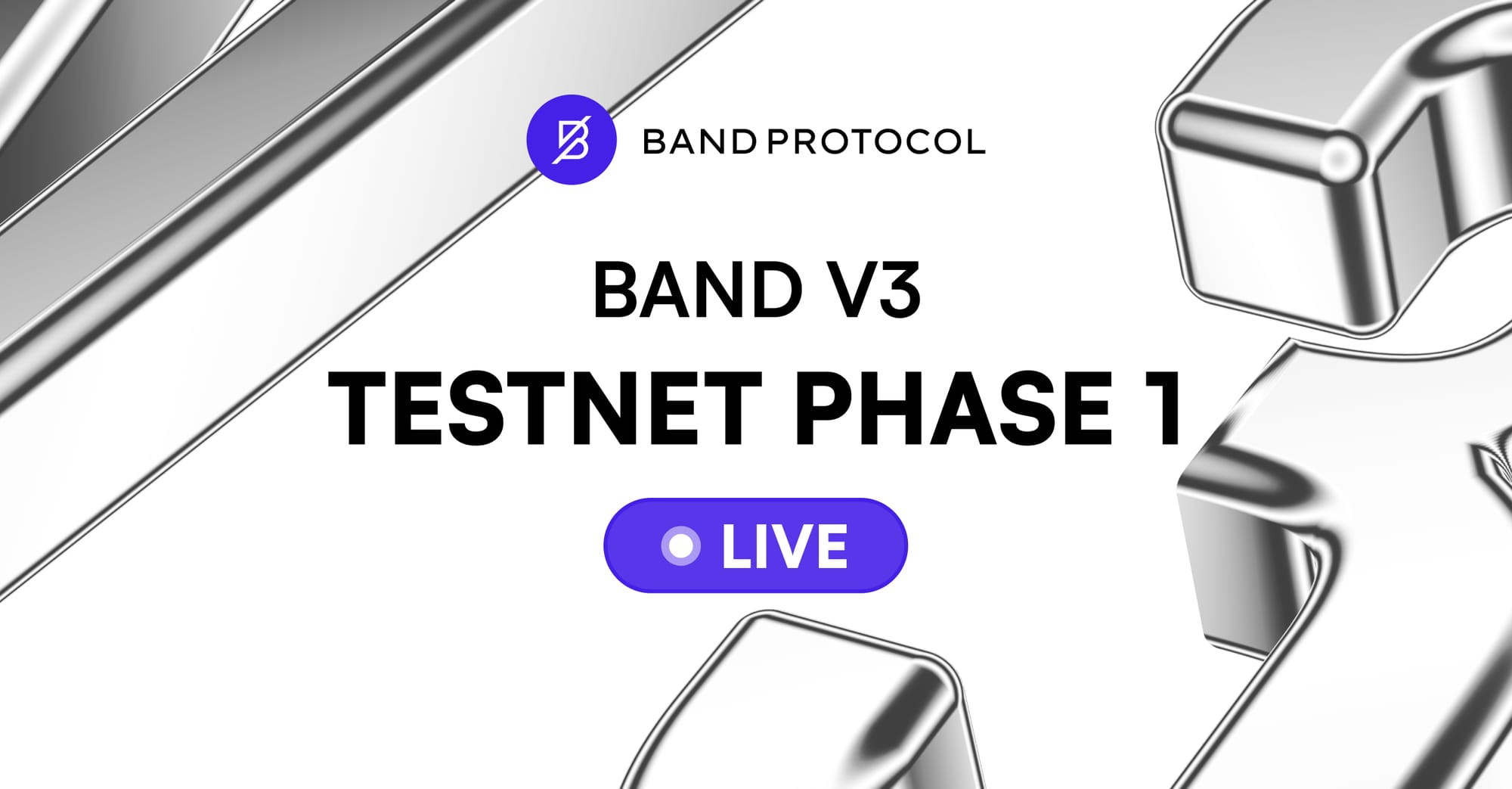 BAND PROTOCOL

BAND V3
TESTNET PHASE 1

LIVE